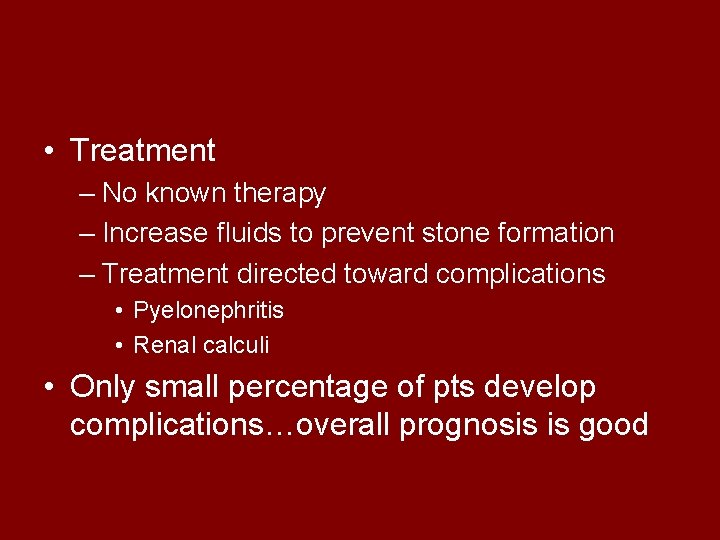 • Treatment
– No known therapy
– Increase fluids to prevent stone formation
– Treatment directed toward complications
• Pyelonephritis
• Renal calculi
• Only small percentage of pts develop complications…overall prognosis is good